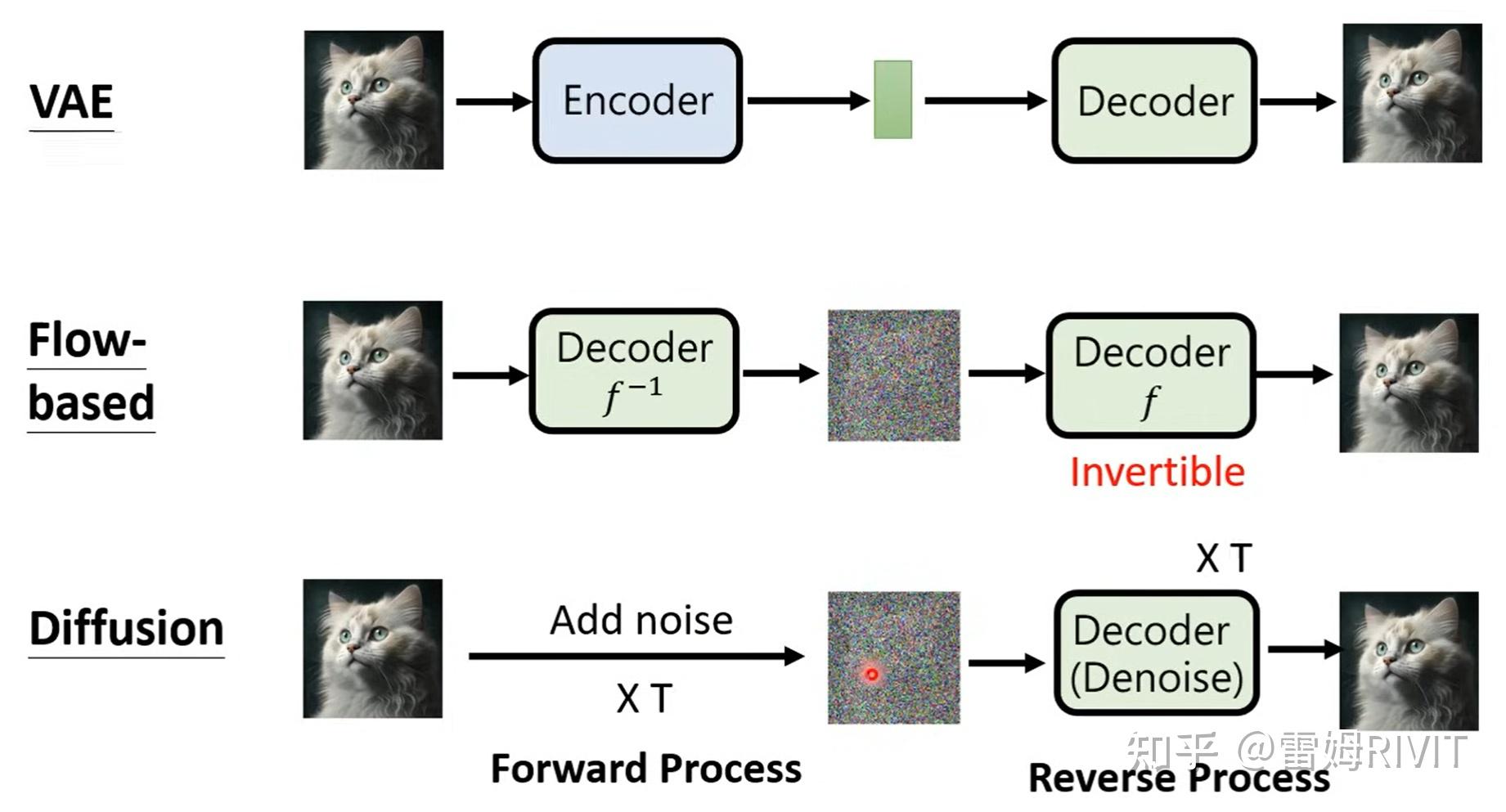 VAE

Encoder

Decoder

Flow-based

Decoder $f^{-1}$

Decoder $f$

Invertible

Diffusion

Add noise

X T

X T

Decoder (Denoise)

Forward Process

Reverse Process

知乎 @雷姆RIVIT